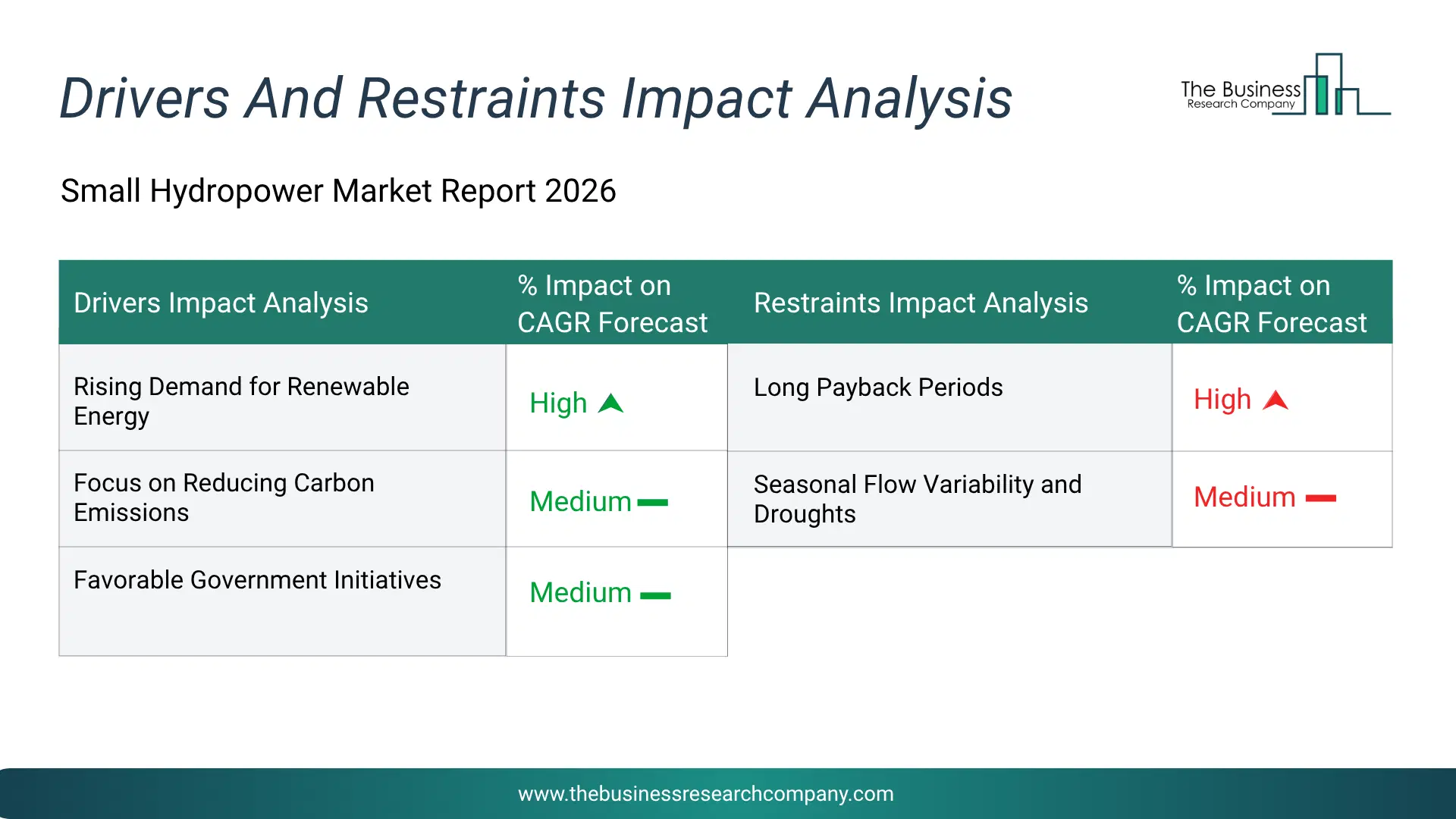 Drivers And Restraints Impact Analysis

The Business Research Company

Small Hydropower Market Report 2026

| Drivers Impact Analysis | % Impact on CAGR Forecast | Restraints Impact Analysis | % Impact on CAGR Forecast |
|---|---|---|---|
| Rising Demand for Renewable Energy | High | Long Payback Periods | High |
| Focus on Reducing Carbon Emissions | Medium | Seasonal Flow Variability and Droughts | Medium |
| Favorable Government Initiatives | Medium | | |

www.thebusinessresearchcompany.com